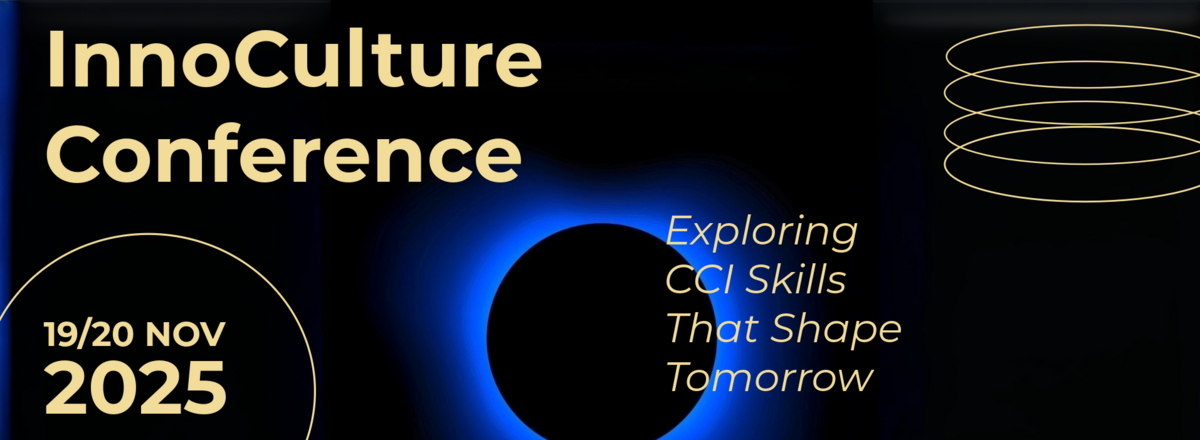 InnoCulture Conference

Exploring CCI Skills That Shape Tomorrow

19/20 NOV 2025